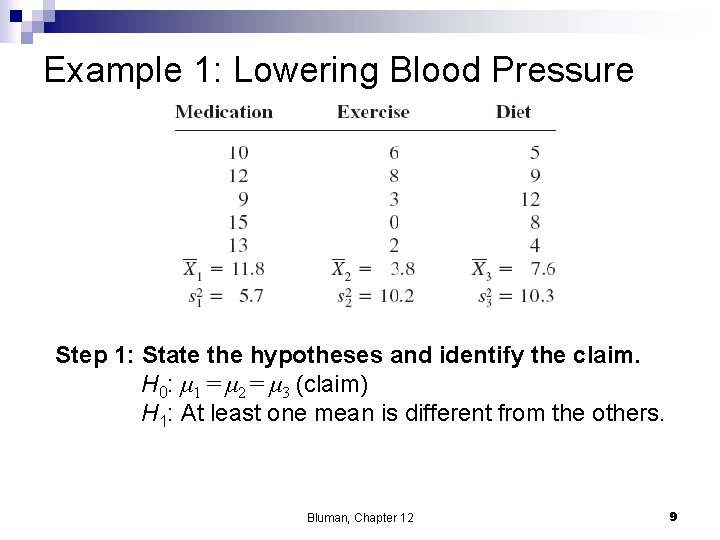 Example 1: Lowering Blood Pressure

| Medication | Exercise | Diet |
|---|---|---|
| 10 | 6 | 5 |
| 12 | 8 | 9 |
| 9 | 3 | 12 |
| 15 | 0 | 8 |
| 13 | 2 | 4 |
| $\overline{X}_1 = 11.8$ | $\overline{X}_2 = 3.8$ | $\overline{X}_3 = 7.6$ |
| $s_1^2 = 5.7$ | $s_2^2 = 10.2$ | $s_3^2 = 10.3$ |

Step 1: State the hypotheses and identify the claim.
$H_0$: $\mu_1 = \mu_2 = \mu_3$ (claim)
$H_1$: At least one mean is different from the others.

Bluman, Chapter 12

9